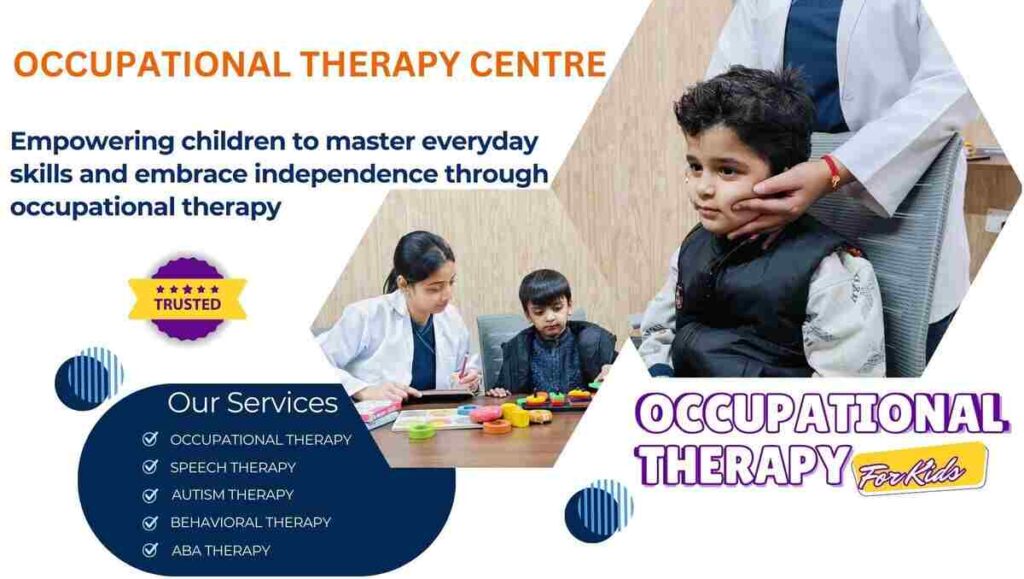 OCCUPATIONAL THERAPY CENTRE

Empowering children to master everyday skills and embrace independence through occupational therapy

TRUSTED

Our Services
OCCUPATIONAL THERAPY
SPEECH THERAPY
AUTISM THERAPY
BEHAVIORAL THERAPY
ABA THERAPY

OCCUPATIONAL THERAPY For Kids